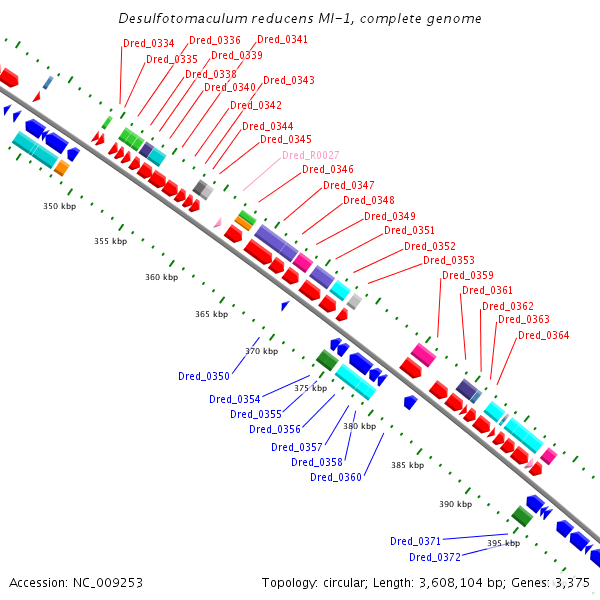 Desulfotomaculum reducens MI-1, complete genome

Dred_0334
Dred_0336
Dred_0341
Dred_0335
Dred_0339
Dred_0338
Dred_0343
Dred_0340
Dred_0342
Dred_0344
Dred_0345
Dred_R0027
Dred_0346
Dred_0347
Dred_0348
Dred_0349
Dred_0351
Dred_0352
Dred_0353
Dred_0359
Dred_0361
Dred_0362
Dred_0363
Dred_0364

350 kbp
355 kbp
360 kbp
365 kbp
370 kbp
375 kbp
380 kbp
385 kbp
390 kbp
395 kbp

Dred_0350
Dred_0354
Dred_0355
Dred_0356
Dred_0357
Dred_0358
Dred_0360
Dred_0371
Dred_0372

Accession: NC_009253
Topology: circular; Length: 3,608,104 bp; Genes: 3,375